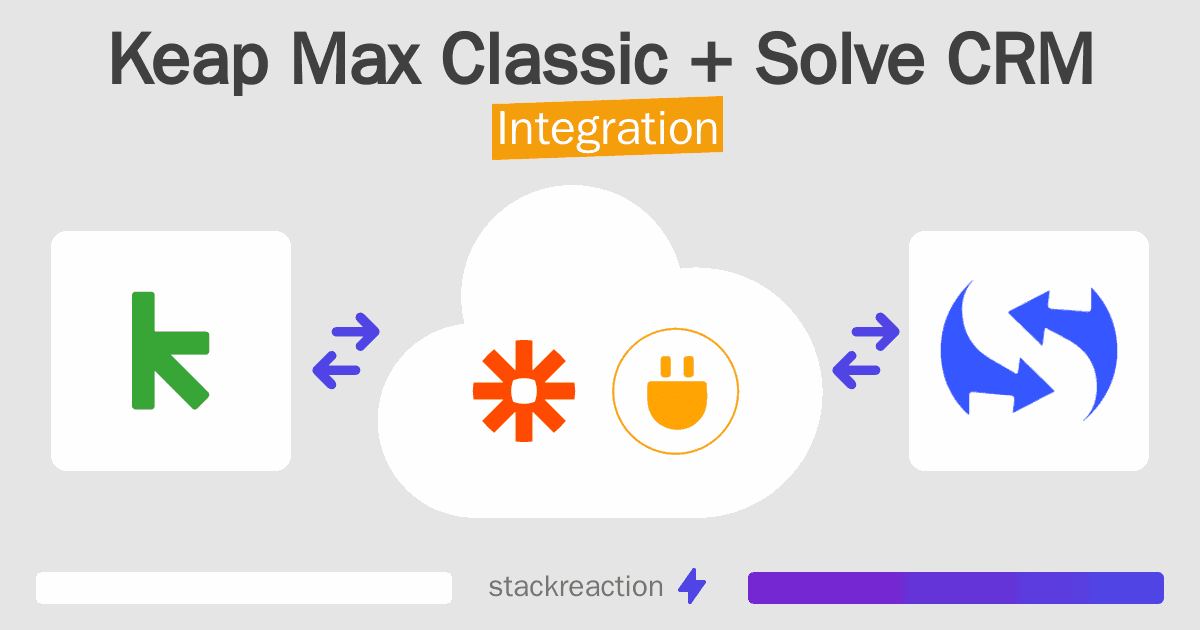 Keap Max Classic + Solve CRM
Integration

stackreaction